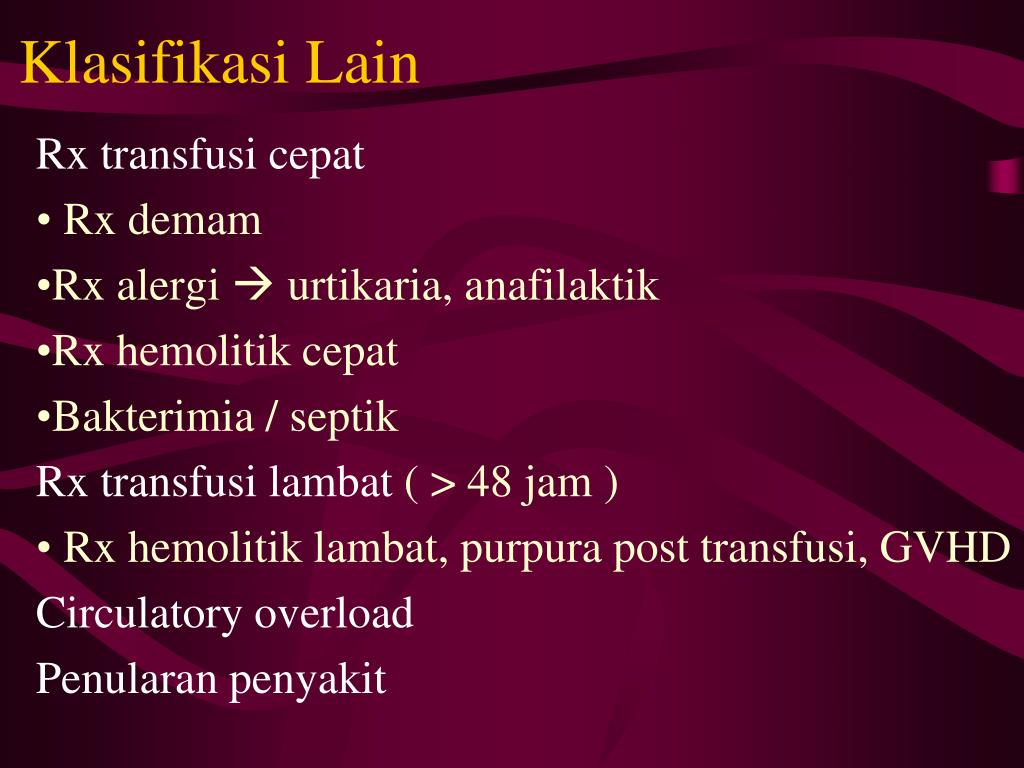 Klasifikasi Lain

Rx transfusi cepat

• Rx demam

•Rx alergi → urtikaria, anafilaktik

•Rx hemolitik cepat

•Bakterimia / septik

Rx transfusi lambat ( > 48 jam )

• Rx hemolitik lambat, purpura post transfusi, GVHD

Circulatory overload

Penularan penyakit